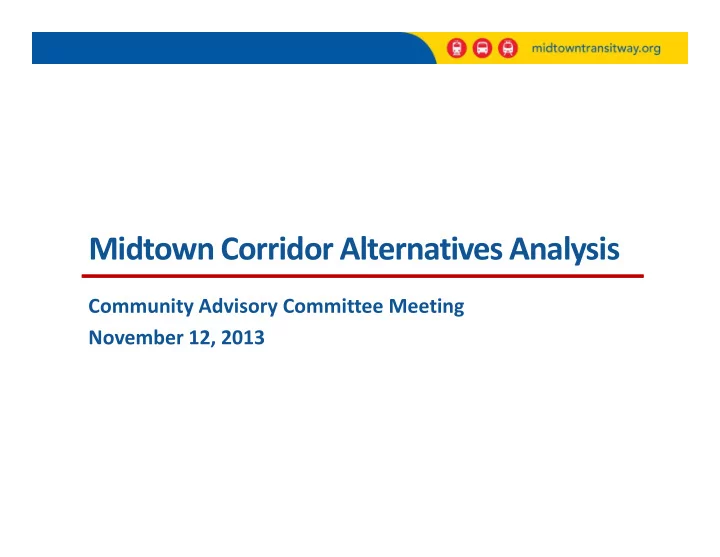 midtowntransitway.org

Midtown Corridor Alternatives Analysis

Community Advisory Committee Meeting
November 12, 2013